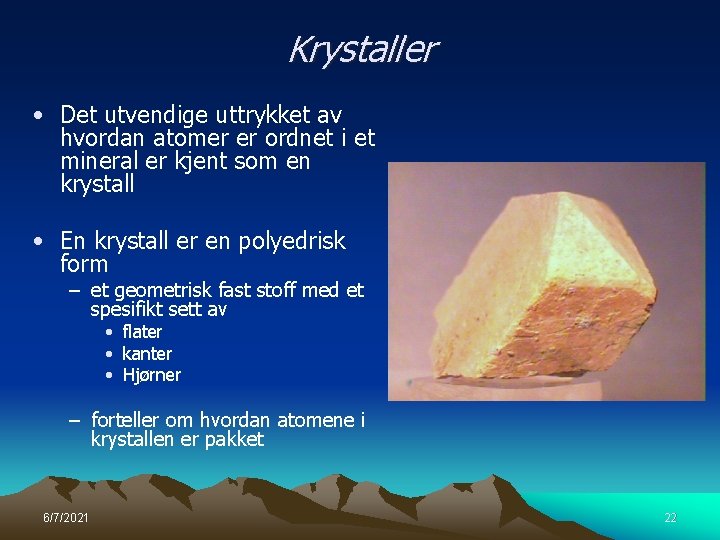 Krystaller

• Det utvendige uttrykket av hvordan atomer er ordnet i et mineral er kjent som en krystall

• En krystall er en polyedrisk form
– et geometrisk fast stoff med et spesifikt sett av
• flater
• kanter
• Hjørner
– forteller om hvordan atomene i krystallen er pakket

6/7/2021

22